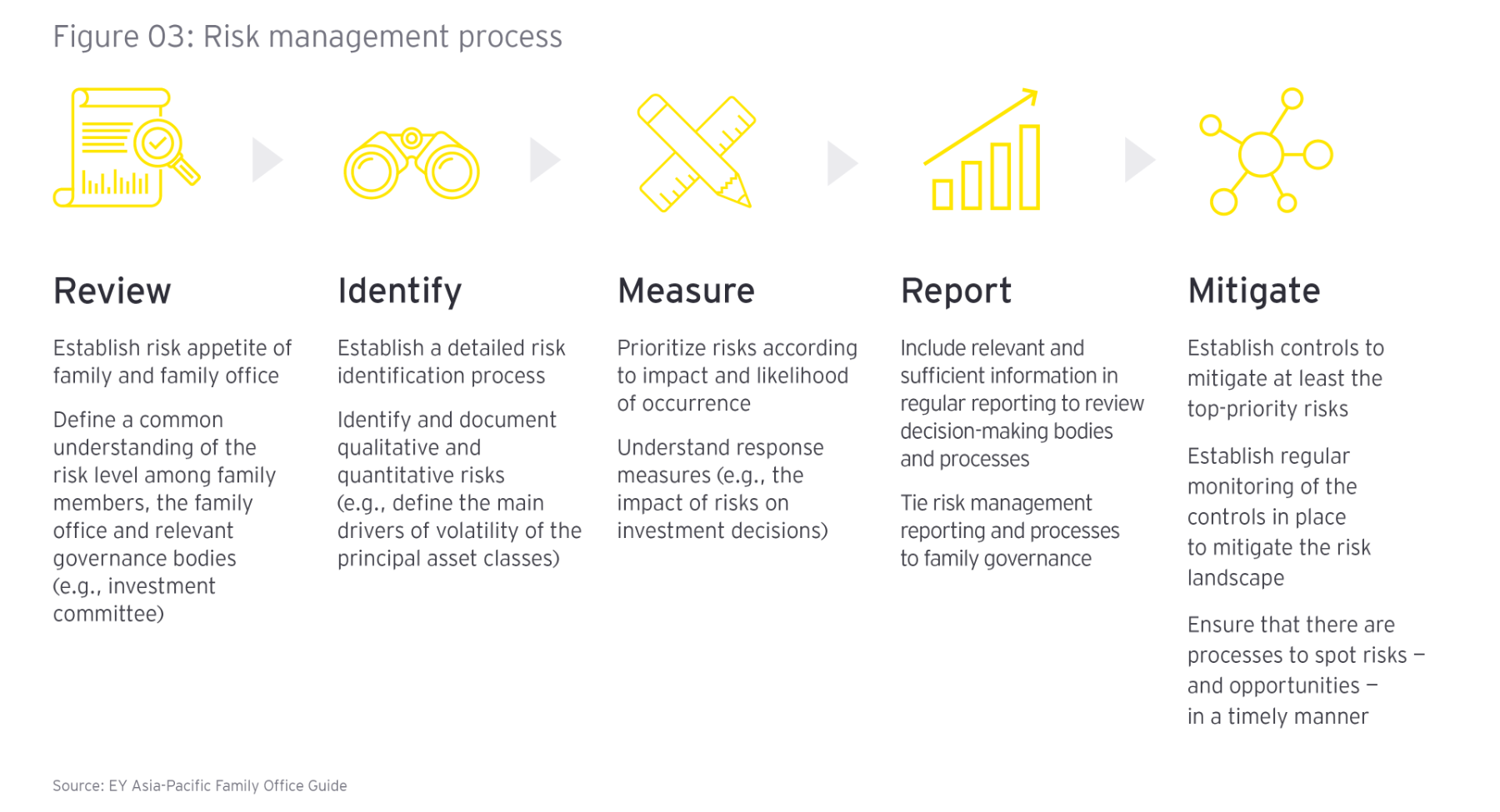 Figure 03: Risk management process

Review

Establish risk appetite of family and family office

Define a common understanding of the risk level among family members, the family office and relevant governance bodies (e.g., investment committee)

Identify

Establish a detailed risk identification process

Identify and document qualitative and quantitative risks (e.g., define the main drivers of volatility of the principal asset classes)

Measure

Prioritize risks according to impact and likelihood of occurrence

Understand response measures (e.g., the impact of risks on investment decisions)

Report

Include relevant and sufficient information in regular reporting to review decision-making bodies and processes

Tie risk management reporting and processes to family governance

Mitigate

Establish controls to mitigate at least the top-priority risks

Establish regular monitoring of the controls in place to mitigate the risk landscape

Ensure that there are processes to spot risks – and opportunities – in a timely manner

Source: EY Asia-Pacific Family Office Guide